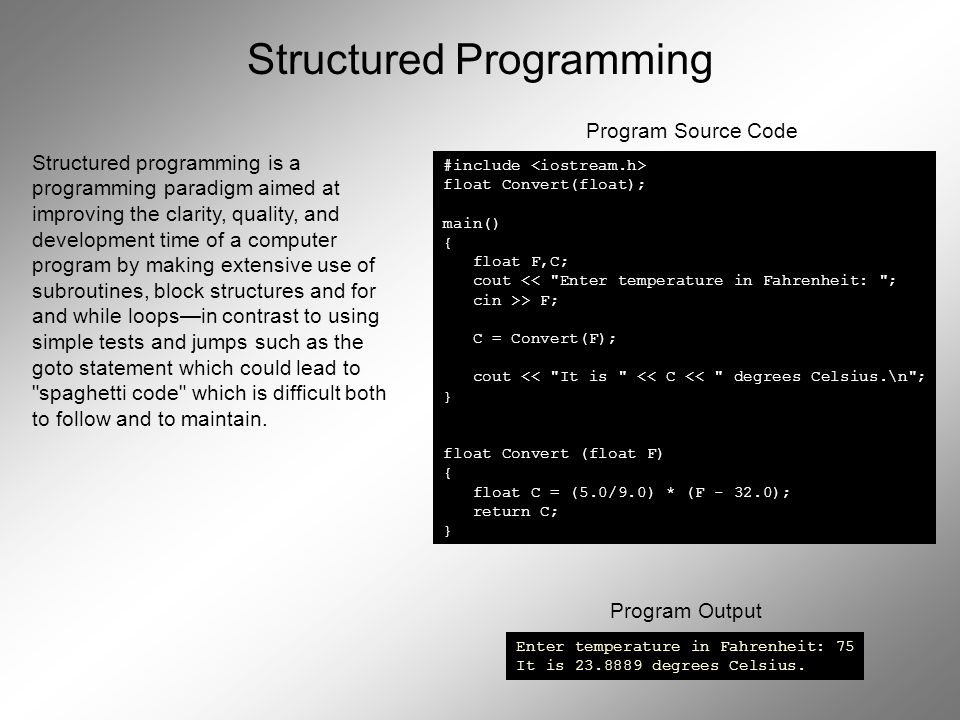 Structured Programming

Structured programming is a programming paradigm aimed at improving the clarity, quality, and development time of a computer program by making extensive use of subroutines, block structures and for and while loops—in contrast to using simple tests and jumps such as the goto statement which could lead to "spaghetti code" which is difficult both to follow and to maintain.

Program Source Code

#include <iostream.h>
float Convert(float);

main()
{
float F,C;
cout << "Enter temperature in Fahrenheit: ";
cin >> F;

C = Convert(F);

cout << "It is " << C << " degrees Celsius.\n";
}

float Convert (float F)
{
float C = (5.0/9.0) * (F - 32.0);
return C;
}

Program Output

Enter temperature in Fahrenheit: 75
It is 23.8889 degrees Celsius.